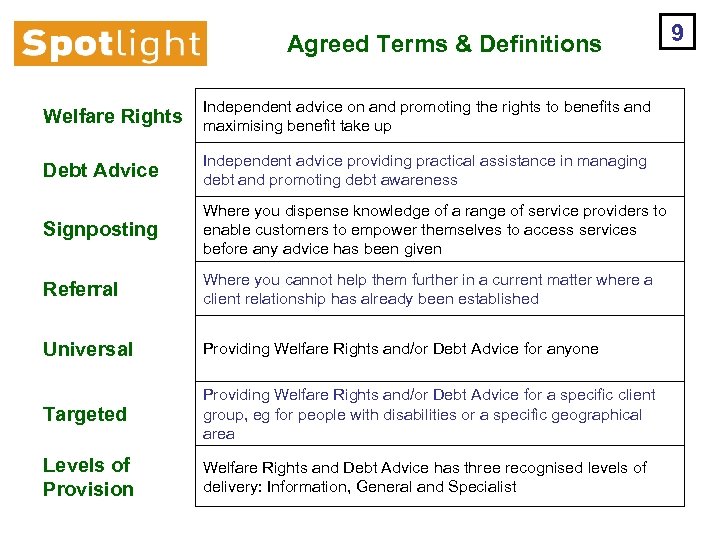 Spotlight

Agreed Terms & Definitions

9

| | |
|---|---|
| Welfare Rights | Independent advice on and promoting the rights to benefits and maximising benefit take up |
| Debt Advice | Independent advice providing practical assistance in managing debt and promoting debt awareness |
| Signposting | Where you dispense knowledge of a range of service providers to enable customers to empower themselves to access services before any advice has been given |
| Referral | Where you cannot help them further in a current matter where a client relationship has already been established |
| Universal | Providing Welfare Rights and/or Debt Advice for anyone |
| Targeted | Providing Welfare Rights and/or Debt Advice for a specific client group, eg for people with disabilities or a specific geographical area |
| Levels of Provision | Welfare Rights and Debt Advice has three recognised levels of delivery: Information, General and Specialist |